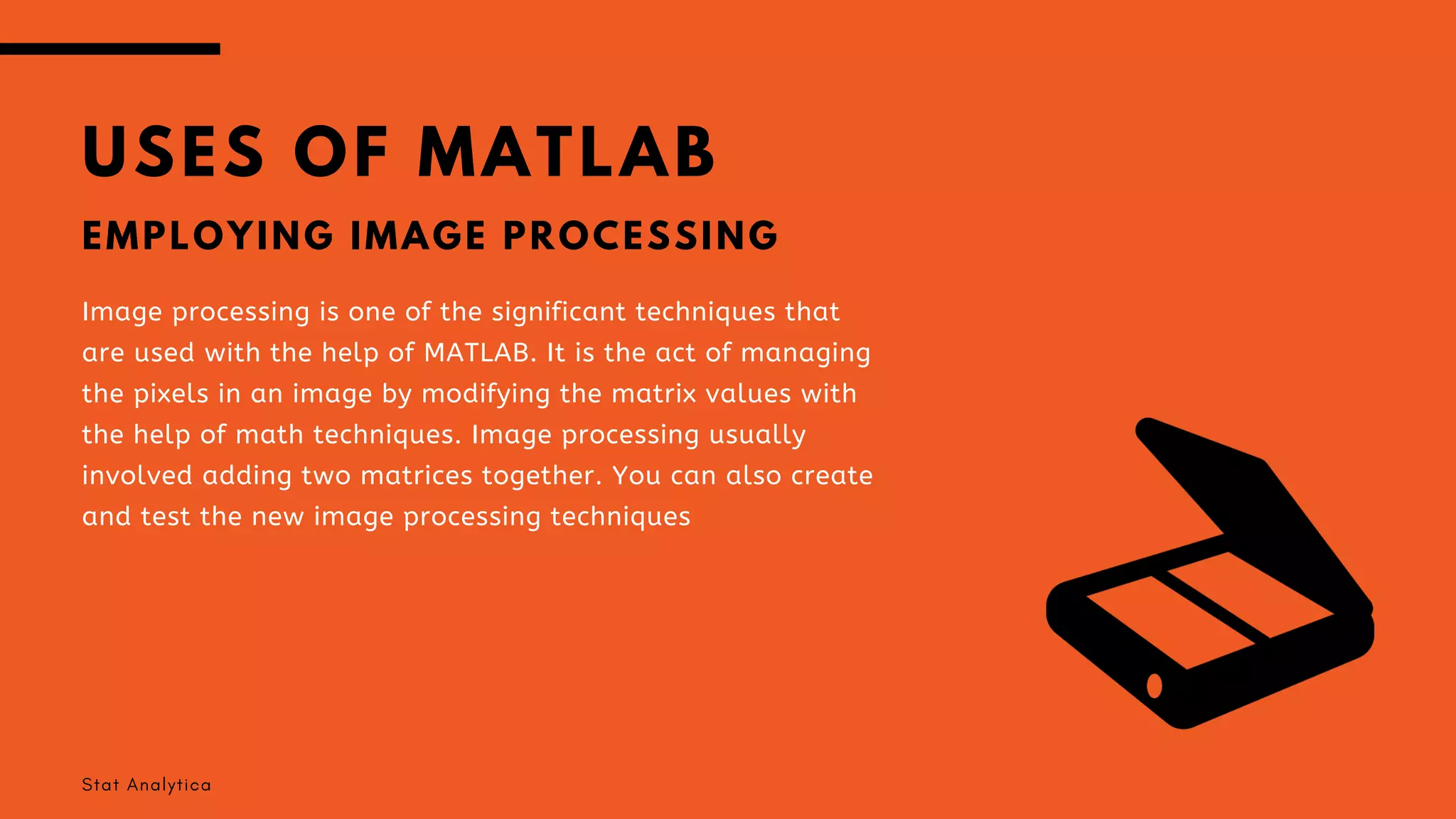 USES OF MATLAB

EMPLOYING IMAGE PROCESSING

Image processing is one of the significant techniques that are used with the help of MATLAB. It is the act of managing the pixels in an image by modifying the matrix values with the help of math techniques. Image processing usually involved adding two matrices together. You can also create and test the new image processing techniques

Stat Analytica